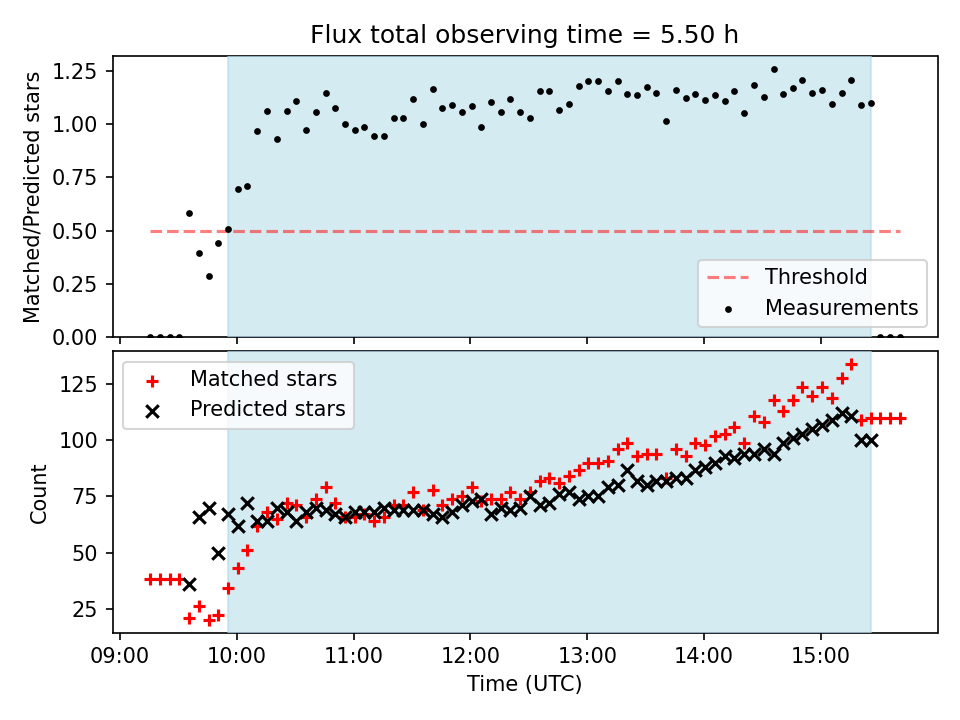 Flux total observing time = 5.50 h

Matched/Predicted stars

1.25
1.00
0.75
0.50
0.25
0.00

Threshold
Measurements

Matched stars
Predicted stars

Count

125
100
75
50
25

09:00 10:00 11:00 12:00 13:00 14:00 15:00

Time (UTC)